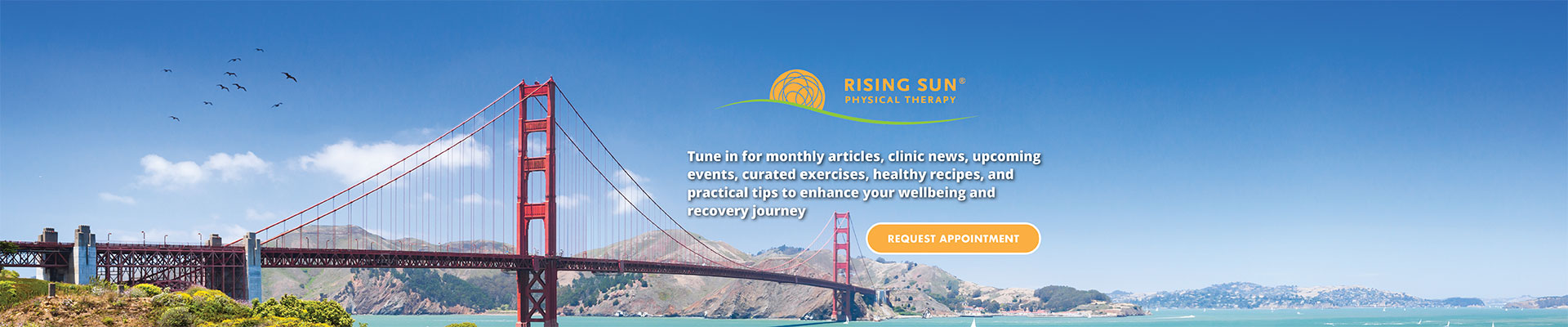 RISING SUN®
PHYSICAL THERAPY

Tune in for monthly articles, clinic news, upcoming events, curated exercises, healthy recipes, and practical tips to enhance your wellbeing and recovery journey

REQUEST APPOINTMENT